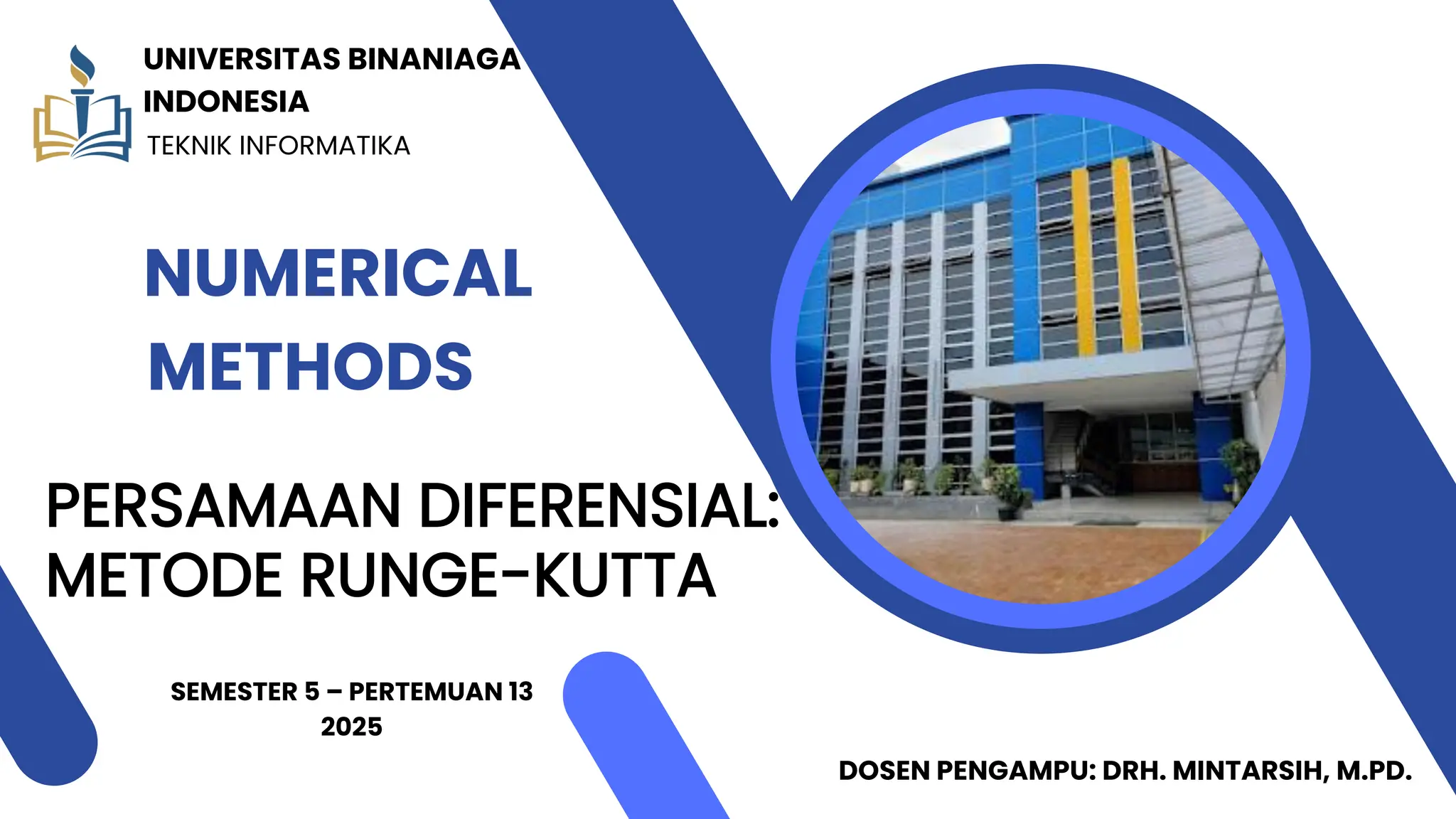 UNIVERSITAS BINANIAGA INDONESIA
TEKNIK INFORMATIKA

NUMERICAL METHODS

PERSAMAAN DIFERENSIAL: METODE RUNGE-KUTTA

SEMESTER 5 – PERTEMUAN 13
2025

DOSEN PENGAMPU: DRH. MINTARSIH, M.PD.